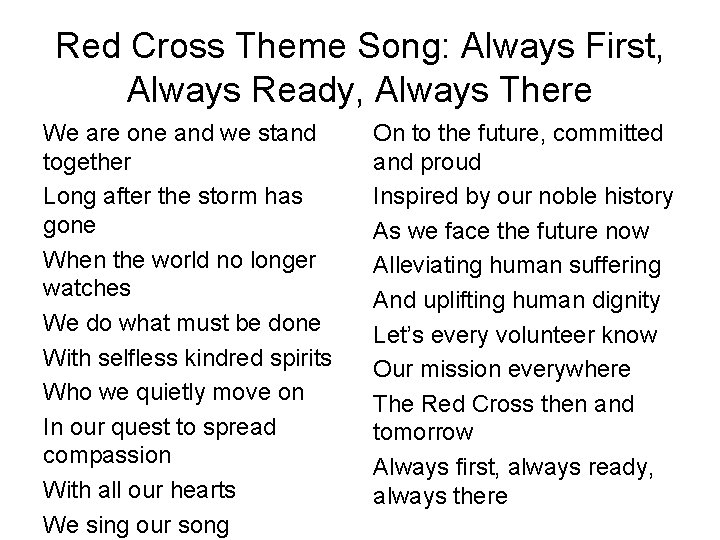 Red Cross Theme Song: Always First, Always Ready, Always There

We are one and we stand together

Long after the storm has gone

When the world no longer watches

We do what must be done

With selfless kindred spirits

Who we quietly move on

In our quest to spread compassion

With all our hearts

We sing our song

On to the future, committed and proud

Inspired by our noble history

As we face the future now

Alleviating human suffering

And uplifting human dignity

Let's every volunteer know

Our mission everywhere

The Red Cross then and tomorrow

Always first, always ready, always there